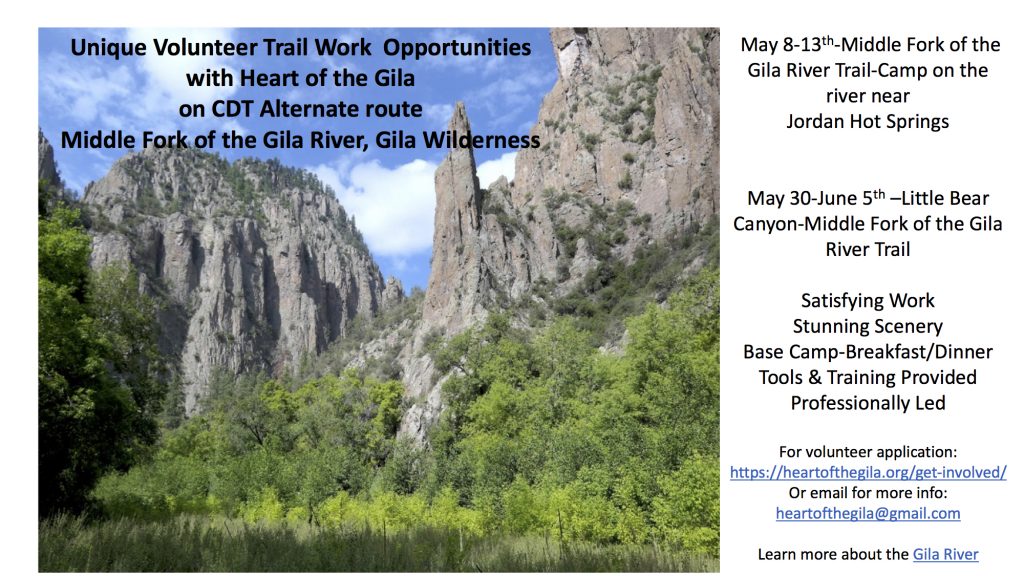 Unique Volunteer Trail Work Opportunities with Heart of the Gila on CDT Alternate route Middle Fork of the Gila River, Gila Wilderness

May 8-13$^{th}$-Middle Fork of the Gila River Trail-Camp on the river near Jordan Hot Springs

May 30-June 5$^{th}$ –Little Bear Canyon-Middle Fork of the Gila River Trail

Satisfying Work
Stunning Scenery
Base Camp-Breakfast/Dinner
Tools & Training Provided
Professionally Led

For volunteer application:
https://heartofthegila.org/get-involved/
Or email for more info:
heartofthegila@gmail.com

Learn more about the Gila River